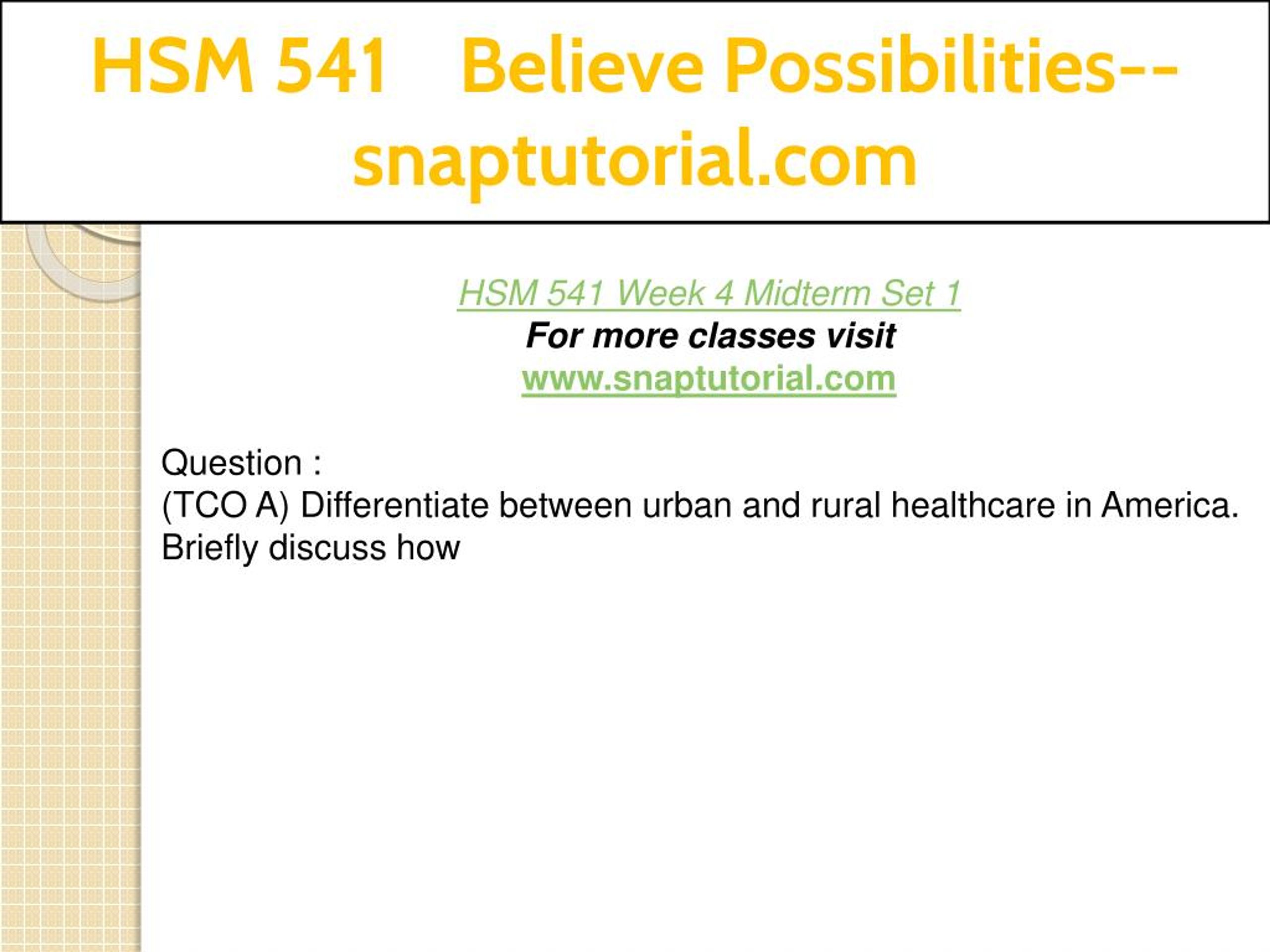 HSM 541 Believe Possibilities--snaptutorial.com

HSM 541 Week 4 Midterm Set 1
For more classes visit
www.snaptutorial.com

Question :
(TCO A) Differentiate between urban and rural healthcare in America. Briefly discuss how